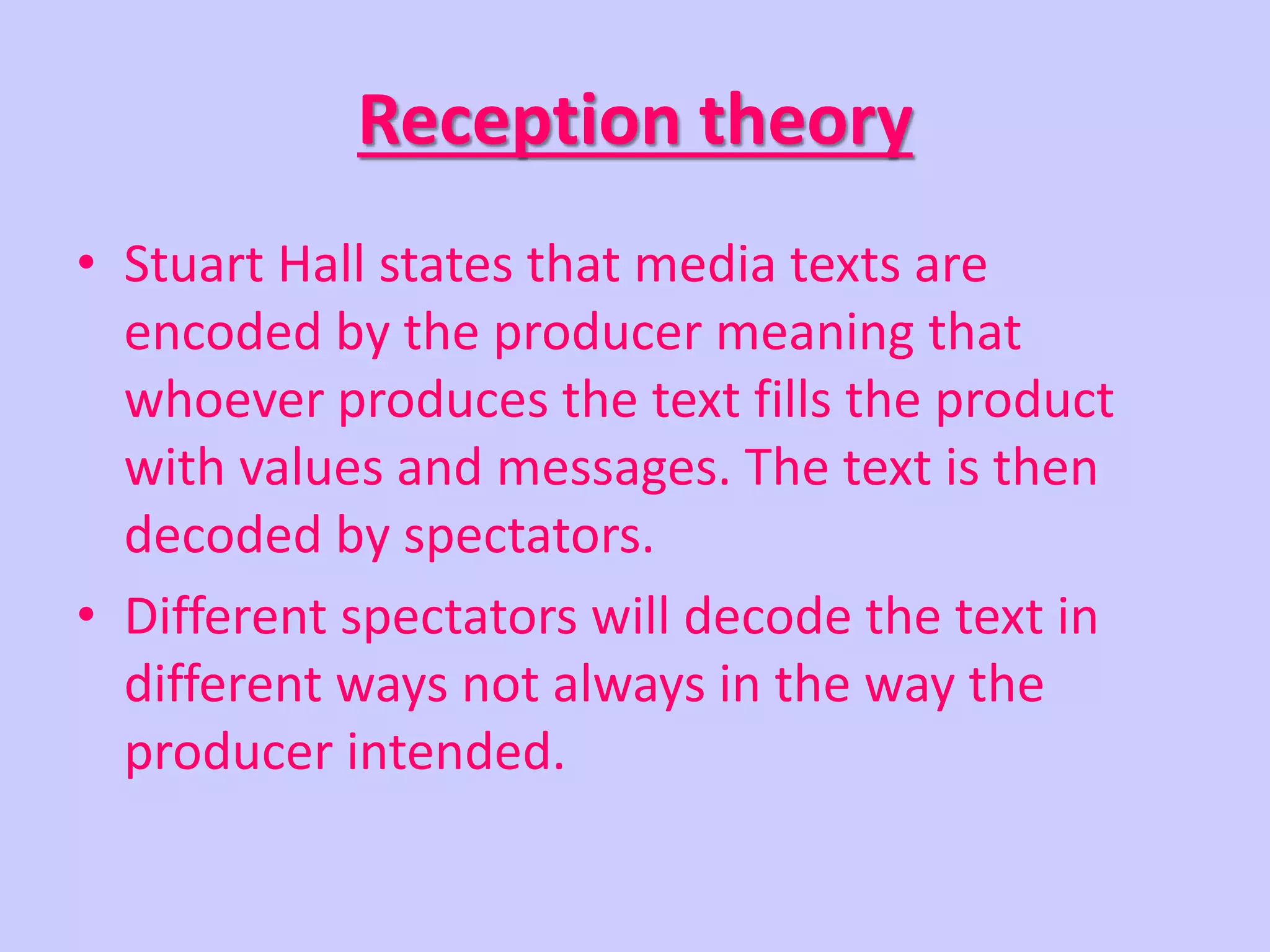 Reception theory

• Stuart Hall states that media texts are encoded by the producer meaning that whoever produces the text fills the product with values and messages. The text is then decoded by spectators.

• Different spectators will decode the text in different ways not always in the way the producer intended.